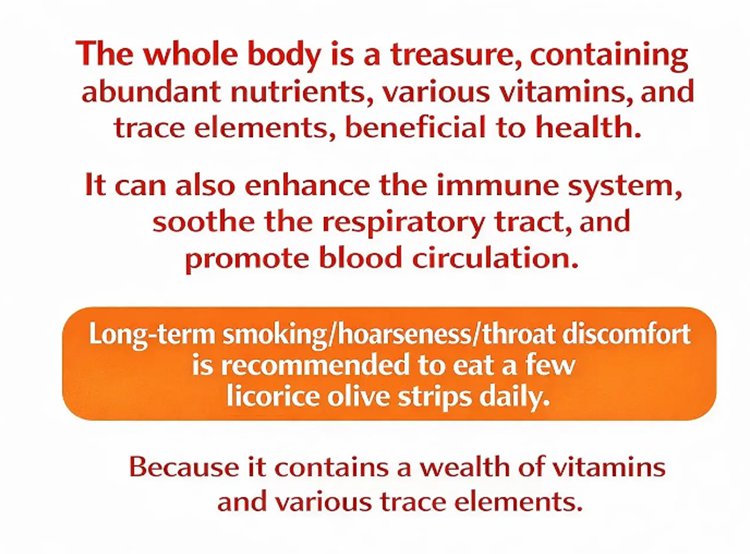 The whole body is a treasure, containing abundant nutrients, various vitamins, and trace elements, beneficial to health.

It can also enhance the immune system, soothe the respiratory tract, and promote blood circulation.

Long-term smoking/hoarseness/throat discomfort is recommended to eat a few licorice olive strips daily.

Because it contains a wealth of vitamins and various trace elements.